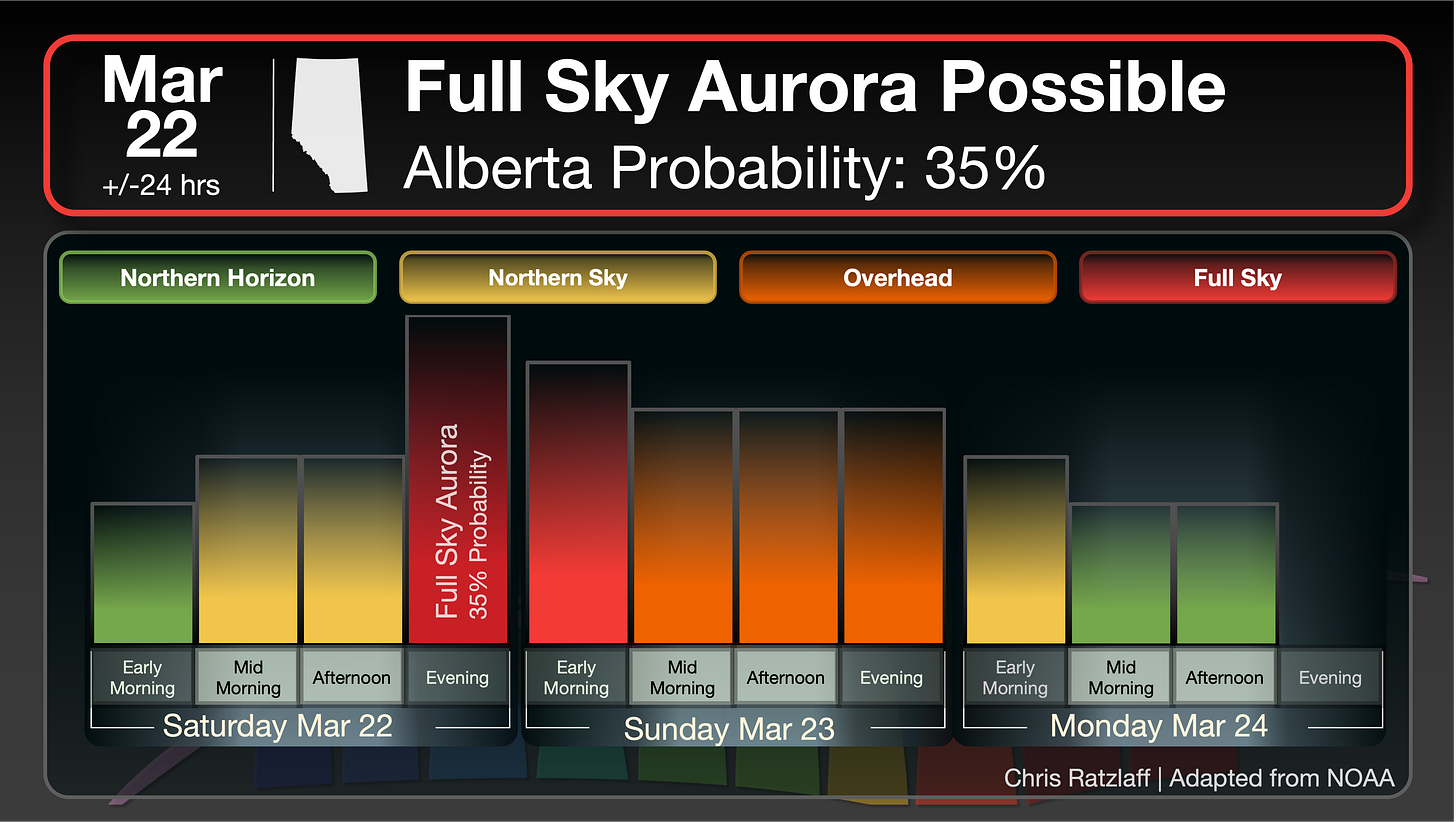 Mar 22 +/-24 hrs

Full Sky Aurora Possible
Alberta Probability: 35%

Northern Horizon
Northern Sky
Overhead
Full Sky

Full Sky Aurora
35% Probability

Early Morning
Mid Morning
Afternoon
Evening
Saturday Mar 22

Early Morning
Mid Morning
Afternoon
Evening
Sunday Mar 23

Early Morning
Mid Morning
Afternoon
Evening
Monday Mar 24

Chris Ratzlaff | Adapted from NOAA